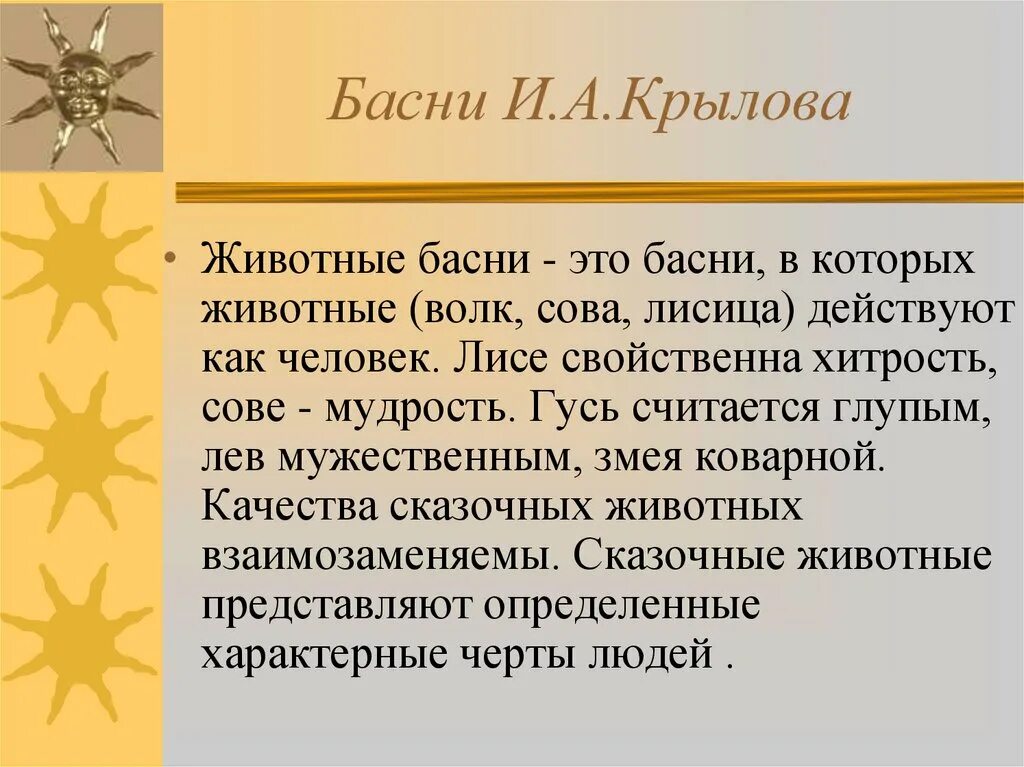 Басни И.А.Крылова

• Животные басни - это басни, в которых животные (волк, сова, лисица) действуют как человек. Лисе свойственна хитрость, сове - мудрость. Гусь считается глупым, лев мужественным, змея коварной. Качества сказочных животных взаимозаменяемы. Сказочные животные представляют определенные характерные черты людей .